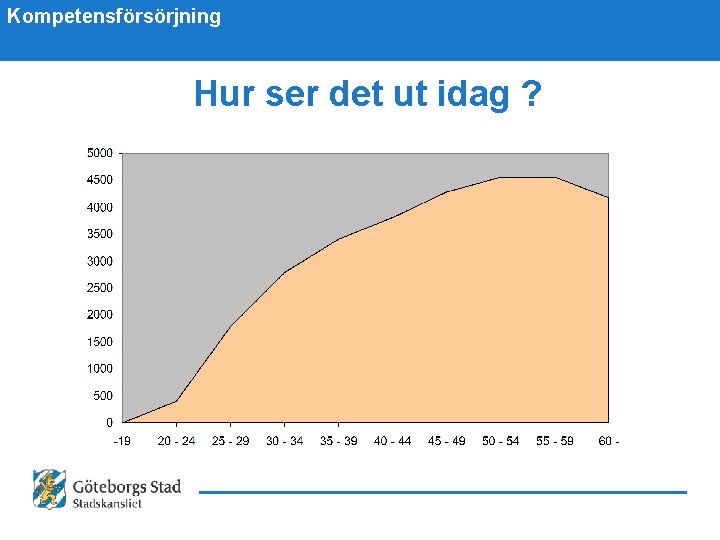 Kompetensförsörjning

Hur ser det ut idag ?

5000
4500
4000
3500
3000
2500
2000
1500
1000
500
0

-19 20 - 24 25 - 29 30 - 34 35 - 39 40 - 44 45 - 49 50 - 54 55 - 59 60 -

Göteborgs Stad
Stadskansliet